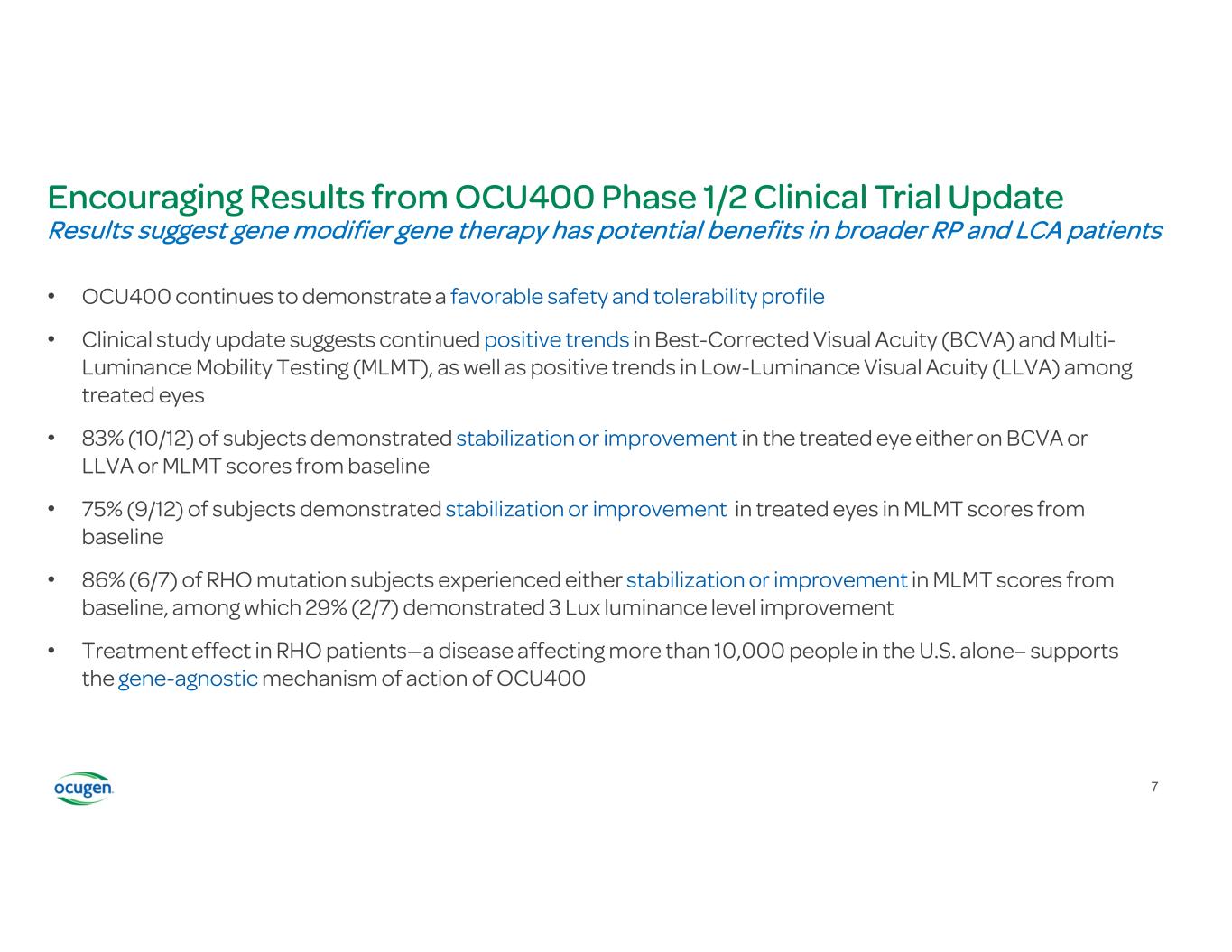 Encouraging Results from OCU400 Phase 1/2 Clinical Trial Update
Results suggest gene modifier gene therapy has potential benefits in broader RP and LCA patients

• OCU400 continues to demonstrate a favorable safety and tolerability profile

• Clinical study update suggests continued positive trends in Best-Corrected Visual Acuity (BCVA) and Multi-Luminance Mobility Testing (MLMT), as well as positive trends in Low-Luminance Visual Acuity (LLVA) among treated eyes

• 83% (10/12) of subjects demonstrated stabilization or improvement in the treated eye either on BCVA or LLVA or MLMT scores from baseline

• 75% (9/12) of subjects demonstrated stabilization or improvement in treated eyes in MLMT scores from baseline

• 86% (6/7) of RHO mutation subjects experienced either stabilization or improvement in MLMT scores from baseline, among which 29% (2/7) demonstrated 3 Lux luminance level improvement

• Treatment effect in RHO patients—a disease affecting more than 10,000 people in the U.S. alone– supports the gene-agnostic mechanism of action of OCU400

ocugen

7